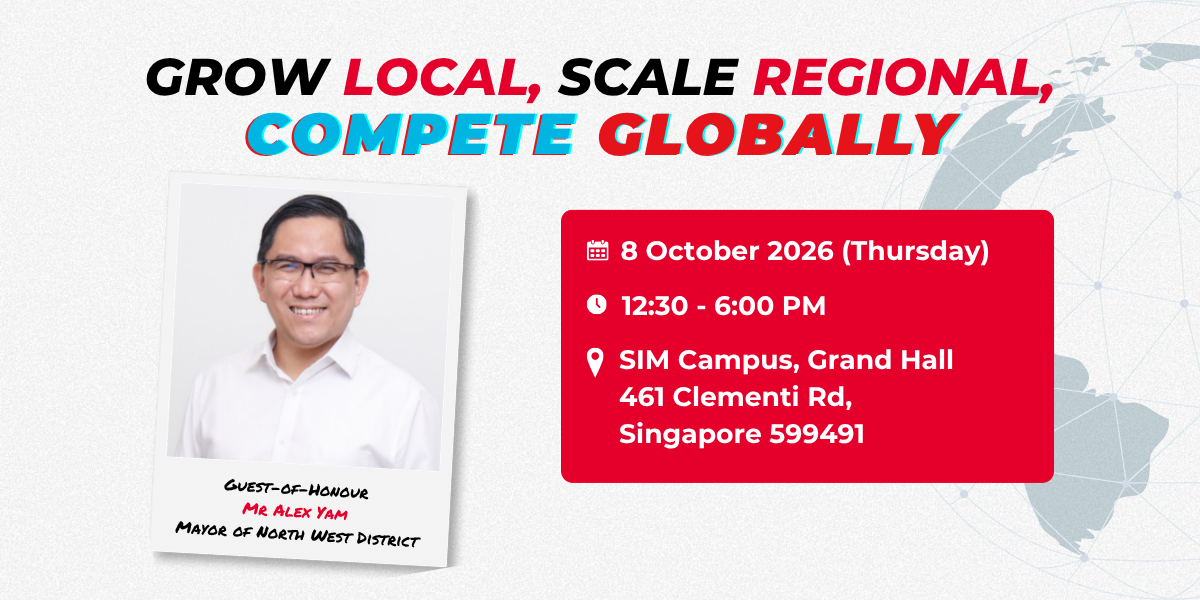 GROW LOCAL, SCALE REGIONAL,
COMPETE GLOBALLY

Guest-of-Honour
Mr Alex Yam
Mayor of North West District

8 October 2026 (Thursday)

12:30 - 6:00 PM

SIM Campus, Grand Hall
461 Clementi Rd,
Singapore 599491